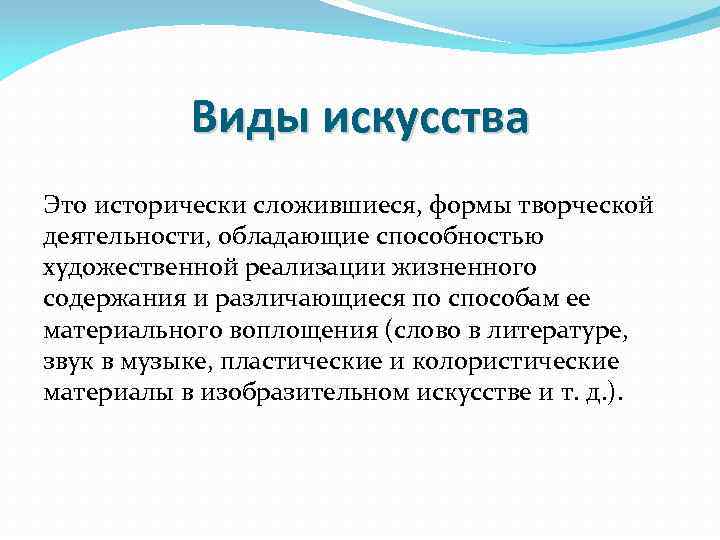 Виды искусства

Это исторически сложившиеся, формы творческой деятельности, обладающие способностью художественной реализации жизненного содержания и различающиеся по способам ее материального воплощения (слово в литературе, звук в музыке, пластические и колористические материалы в изобразительном искусстве и т. д.).